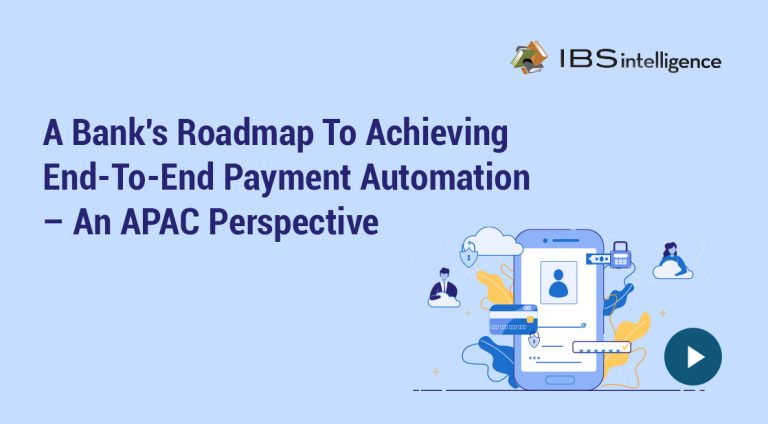 IBS intelligence

A Bank's Roadmap To Achieving End-To-End Payment Automation – An APAC Perspective